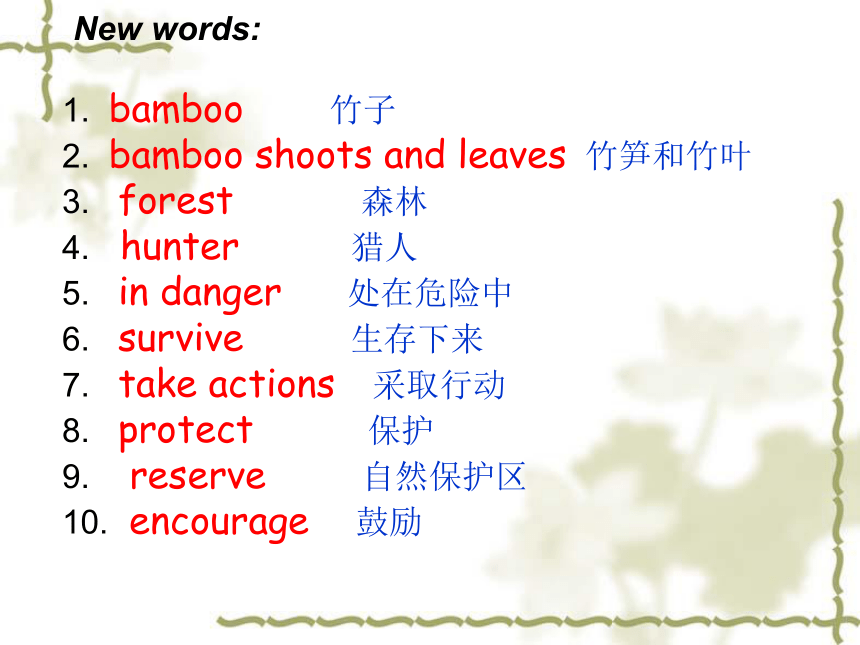 New words:

1. bamboo 竹子
2. bamboo shoots and leaves 竹笋和竹叶
3. forest 森林
4. hunter 猎人
5. in danger 处在危险中
6. survive 生存下来
7. take actions 采取行动
8. protect 保护
9. reserve 自然保护区
10. encourage 鼓励